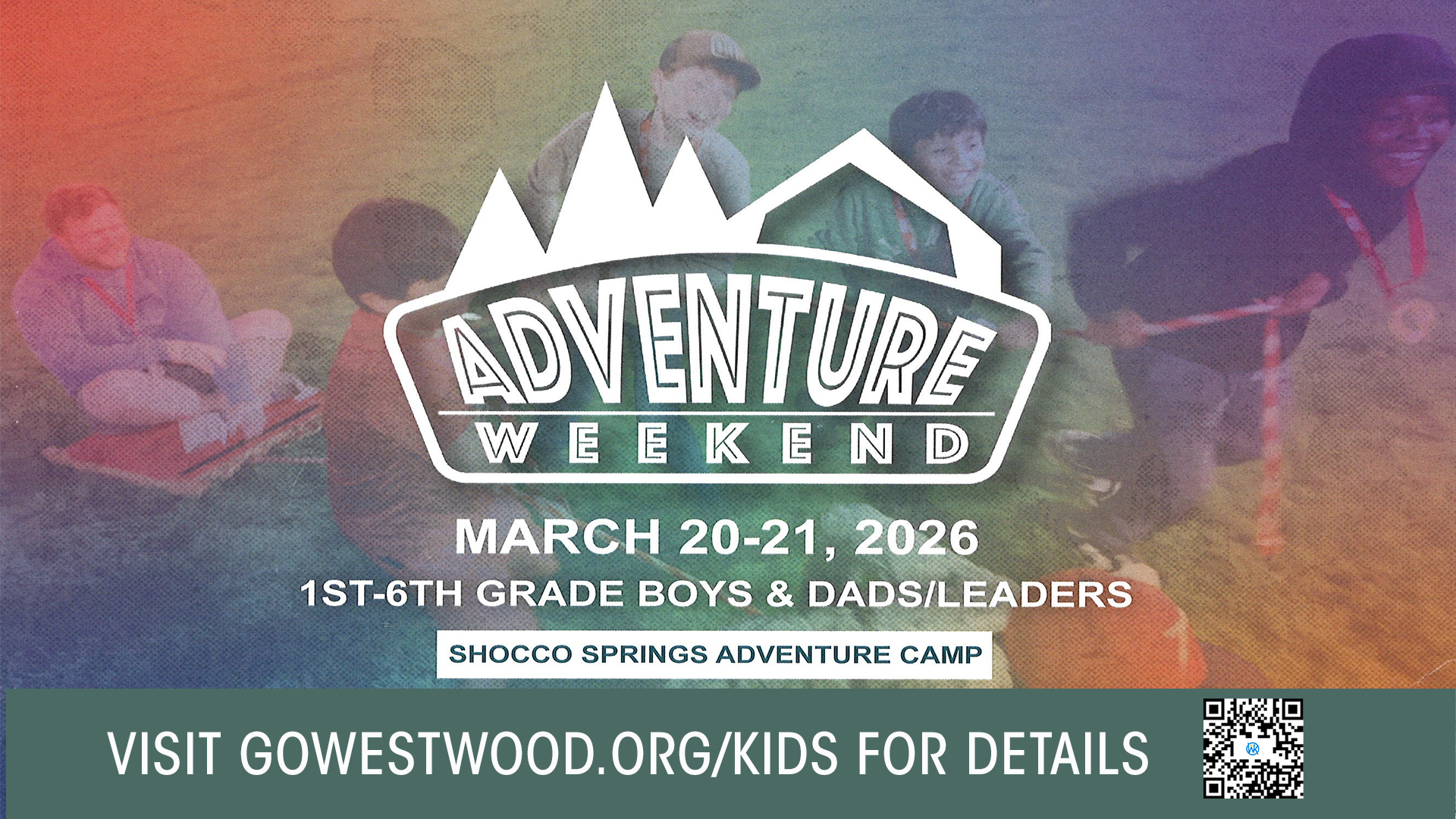 ADVENTURE
WEEKEND

MARCH 20-21, 2026
1ST-6TH GRADE BOYS & DADS/LEADERS

SHOCCO SPRINGS ADVENTURE CAMP

VISIT GOWESTWOOD.ORG/KIDS FOR DETAILS